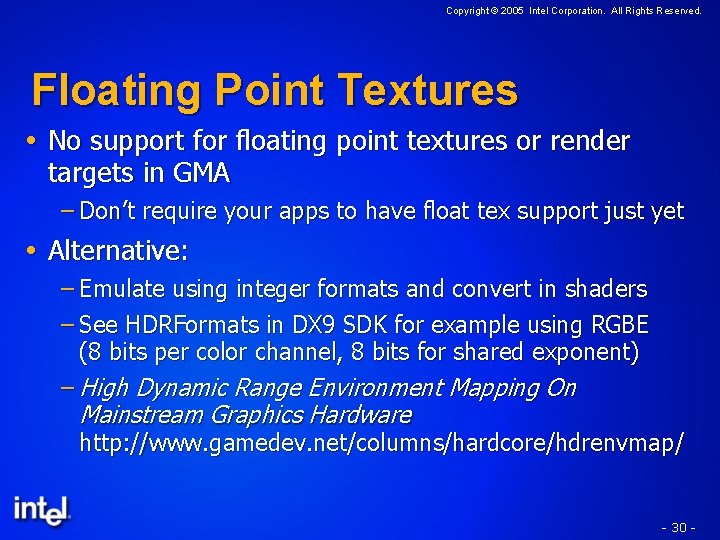 Copyright © 2005 Intel Corporation. All Rights Reserved.

Floating Point Textures

• No support for floating point textures or render targets in GMA
  – Don't require your apps to have float tex support just yet
• Alternative:
  – Emulate using integer formats and convert in shaders
  – See HDRFormats in DX9 SDK for example using RGBE (8 bits per color channel, 8 bits for shared exponent)
  – High Dynamic Range Environment Mapping On Mainstream Graphics Hardware http://www.gamedev.net/columns/hardcore/hdrenvmap/

intel

- 30 -